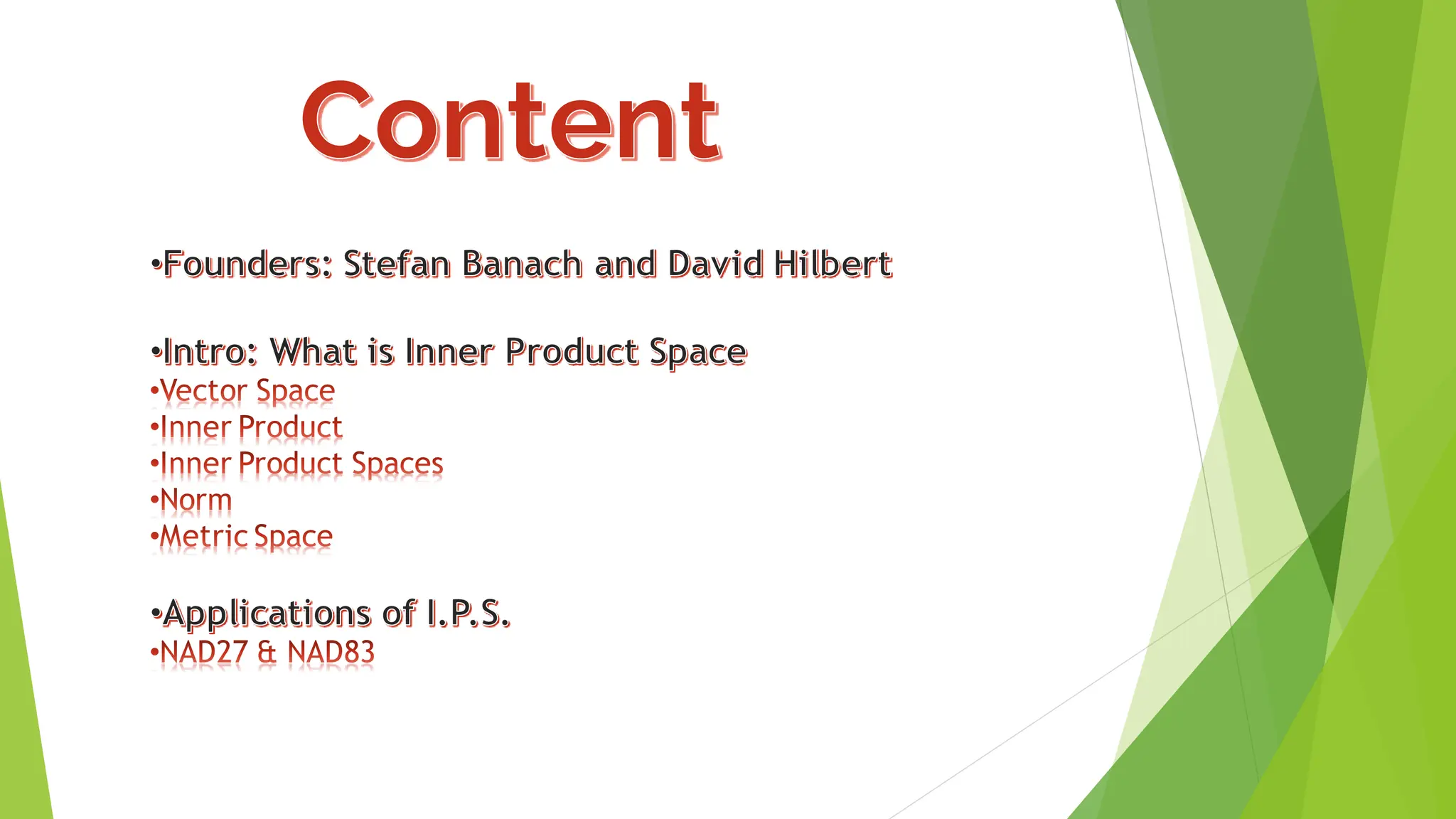 Content

•Founders: Stefan Banach and David Hilbert

•Intro: What is Inner Product Space
•Vector Space
•Inner Product
•Inner Product Spaces
•Norm
•Metric Space

•Applications of I.P.S.
•NAD27 & NAD83